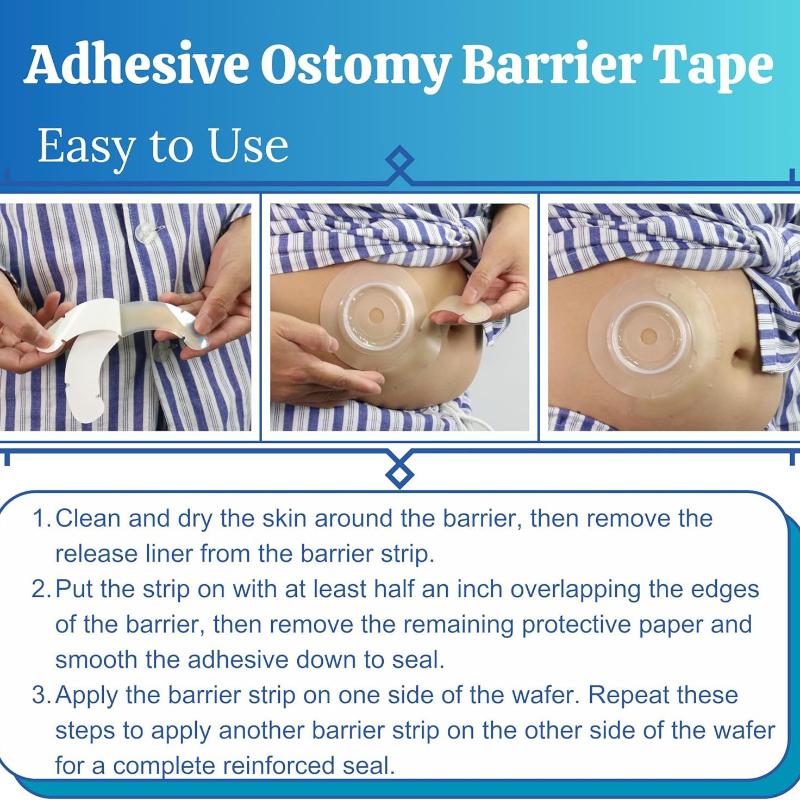 Adhesive Ostomy Barrier Tape

Easy to Use

1. Clean and dry the skin around the barrier, then remove the release liner from the barrier strip.
2. Put the strip on with at least half an inch overlapping the edges of the barrier, then remove the remaining protective paper and smooth the adhesive down to seal.
3. Apply the barrier strip on one side of the wafer. Repeat these steps to apply another barrier strip on the other side of the wafer for a complete reinforced seal.